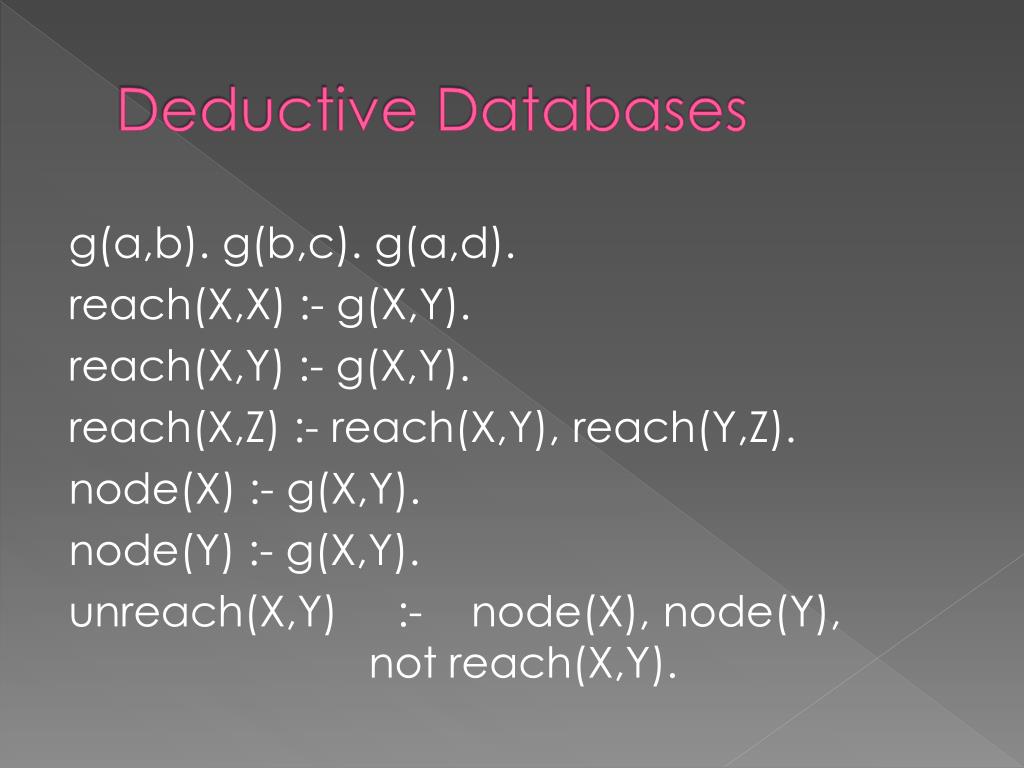 Deductive Databases

g(a,b). g(b,c). g(a,d).
reach(X,X) :- g(X,Y).
reach(X,Y) :- g(X,Y).
reach(X,Z) :- reach(X,Y), reach(Y,Z).
node(X) :- g(X,Y).
node(Y) :- g(X,Y).
unreach(X,Y) :- node(X), node(Y), not reach(X,Y).